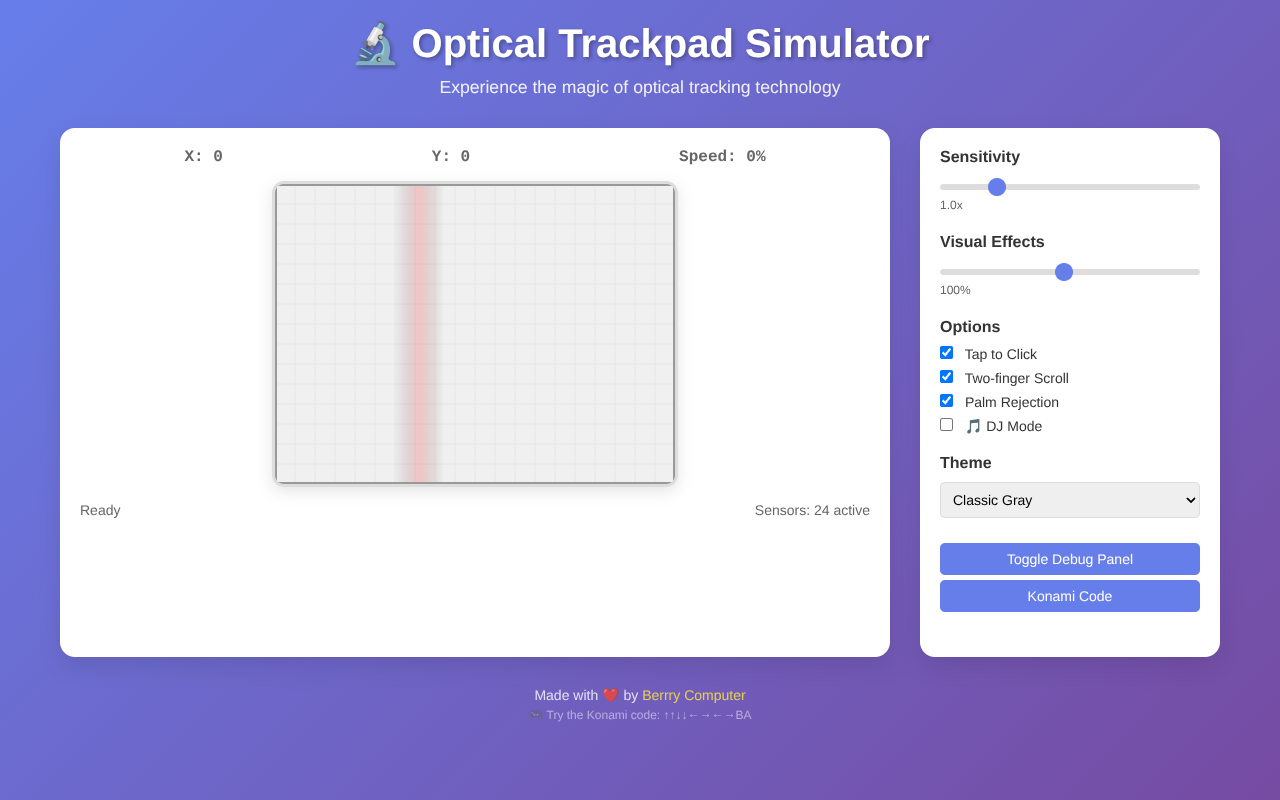 🔬 Optical Trackpad Simulator

Experience the magic of optical tracking technology

X: 0

Y: 0

Speed: 0%

Ready

Sensors: 24 active

Sensitivity

1.0x

Visual Effects

100%

Options

Tap to Click

Two-finger Scroll

Palm Rejection

🎵 DJ Mode

Theme

Classic Gray

Toggle Debug Panel

Konami Code

Made with ❤️ by Berrry Computer

🎮 Try the Konami code: ↑↑↓↓←→←→BA